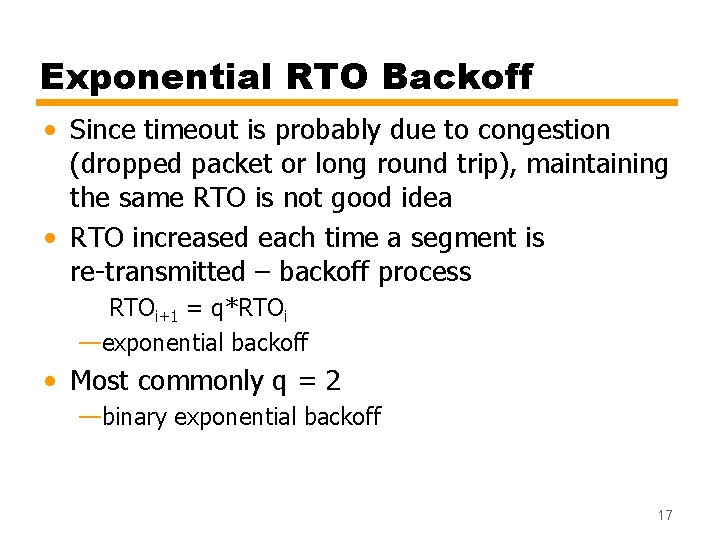 Exponential RTO Backoff

• Since timeout is probably due to congestion (dropped packet or long round trip), maintaining the same RTO is not good idea

• RTO increased each time a segment is re-transmitted – backoff process

$RTO_{i+1} = q*RTO_i$

—exponential backoff

• Most commonly q = 2

—binary exponential backoff

17